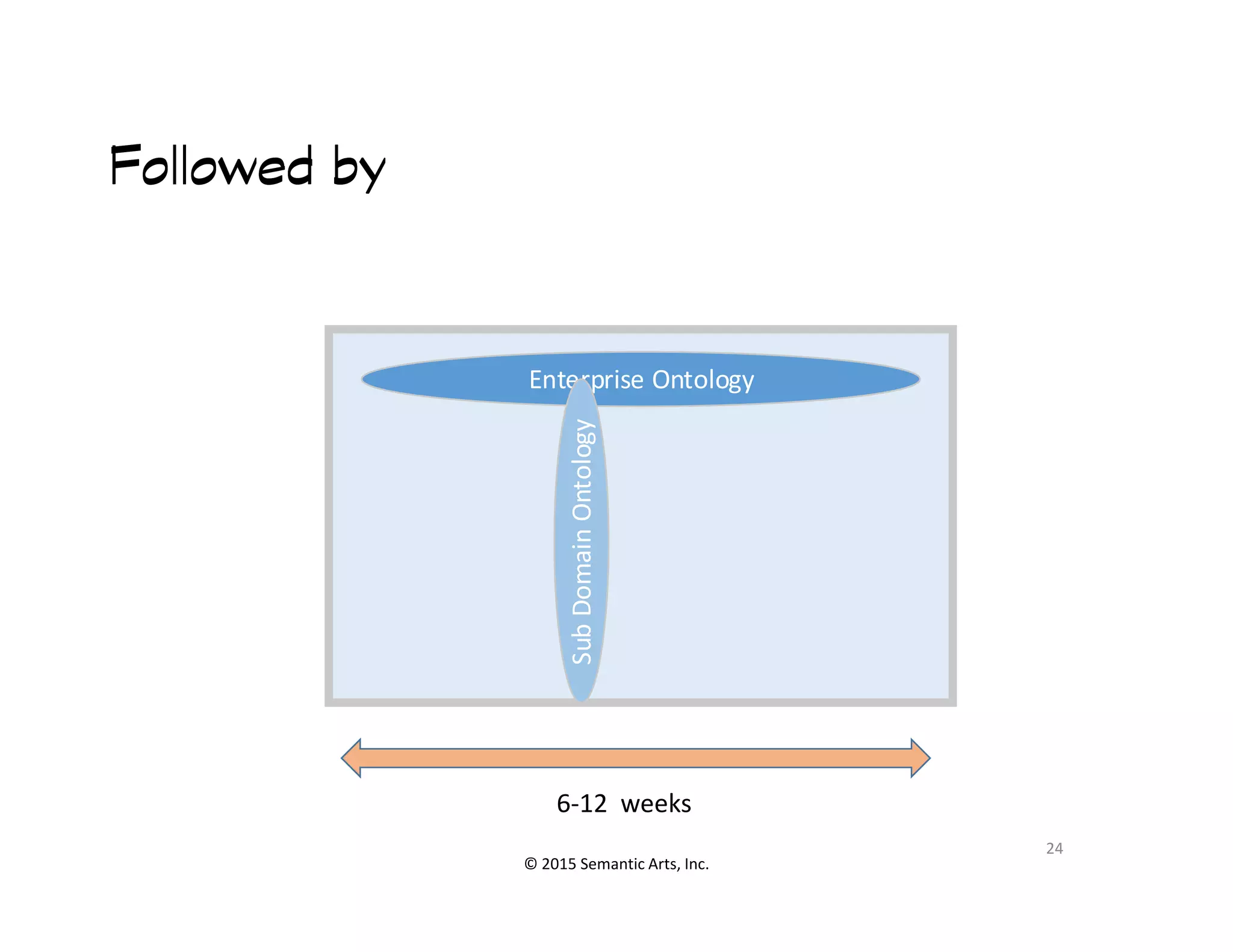 Followed by

Enterprise Ontology

Sub Domain Ontology

6-12 weeks

24

© 2015 Semantic Arts, Inc.